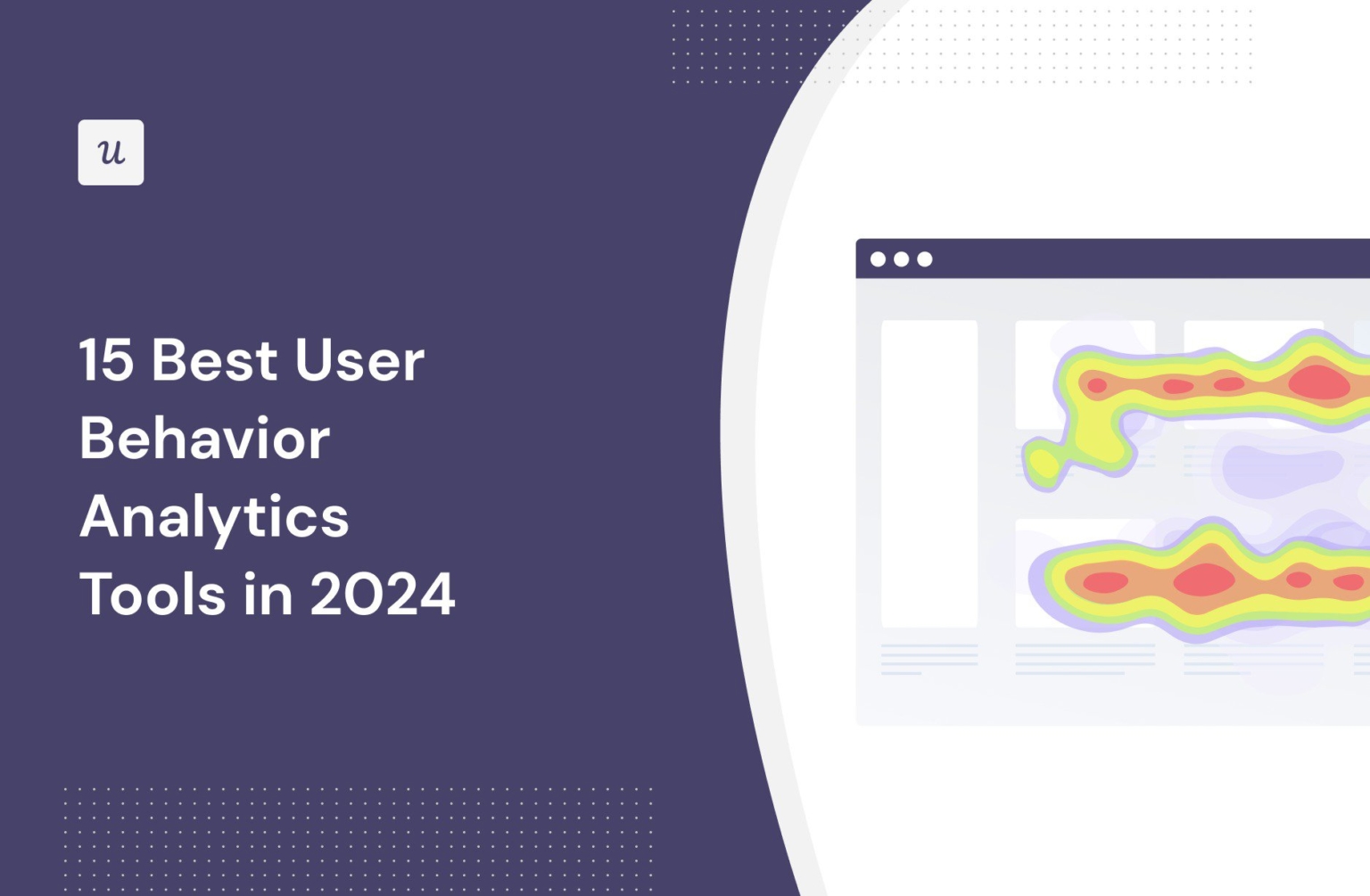 u

15 Best User Behavior Analytics Tools in 2024